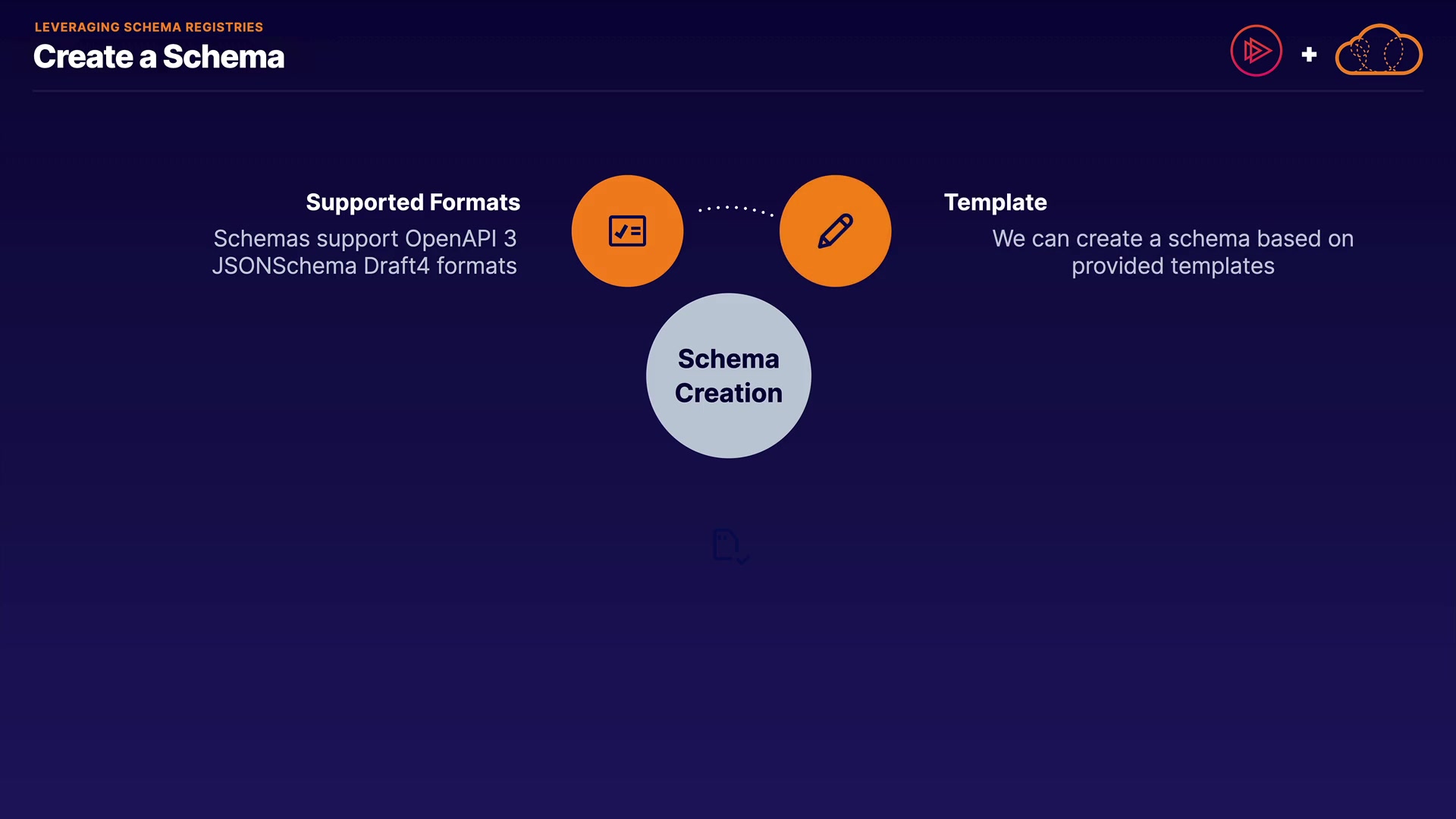 LEVERAGING SCHEMA REGISTRIES
Create a Schema

+

Supported Formats
Schemas support OpenAPI 3 JSONSchema Draft4 formats

Template
We can create a schema based on provided templates

Schema Creation